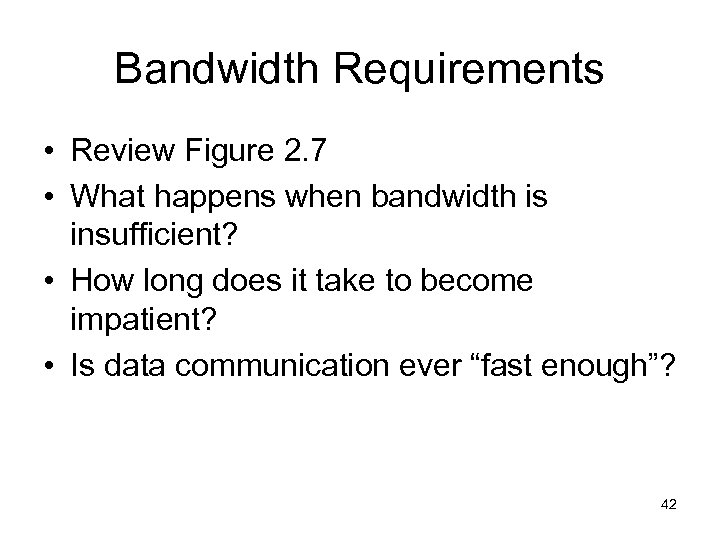 Bandwidth Requirements

• Review Figure 2.7
• What happens when bandwidth is insufficient?
• How long does it take to become impatient?
• Is data communication ever “fast enough”?

42